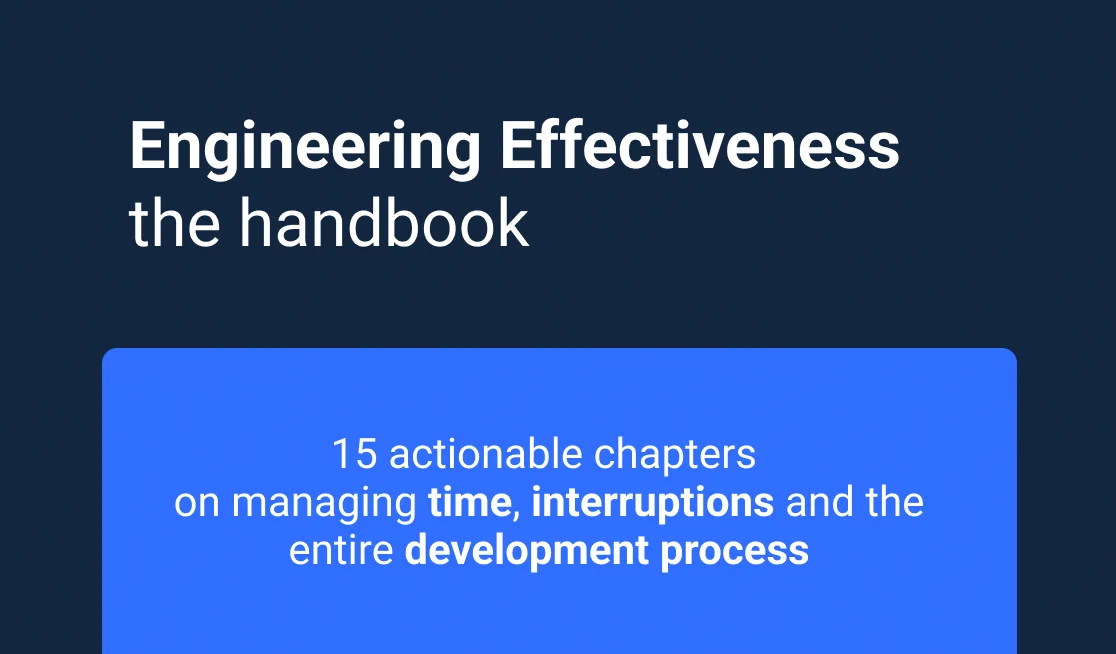 Engineering Effectiveness
the handbook

15 actionable chapters on managing time, interruptions and the entire development process